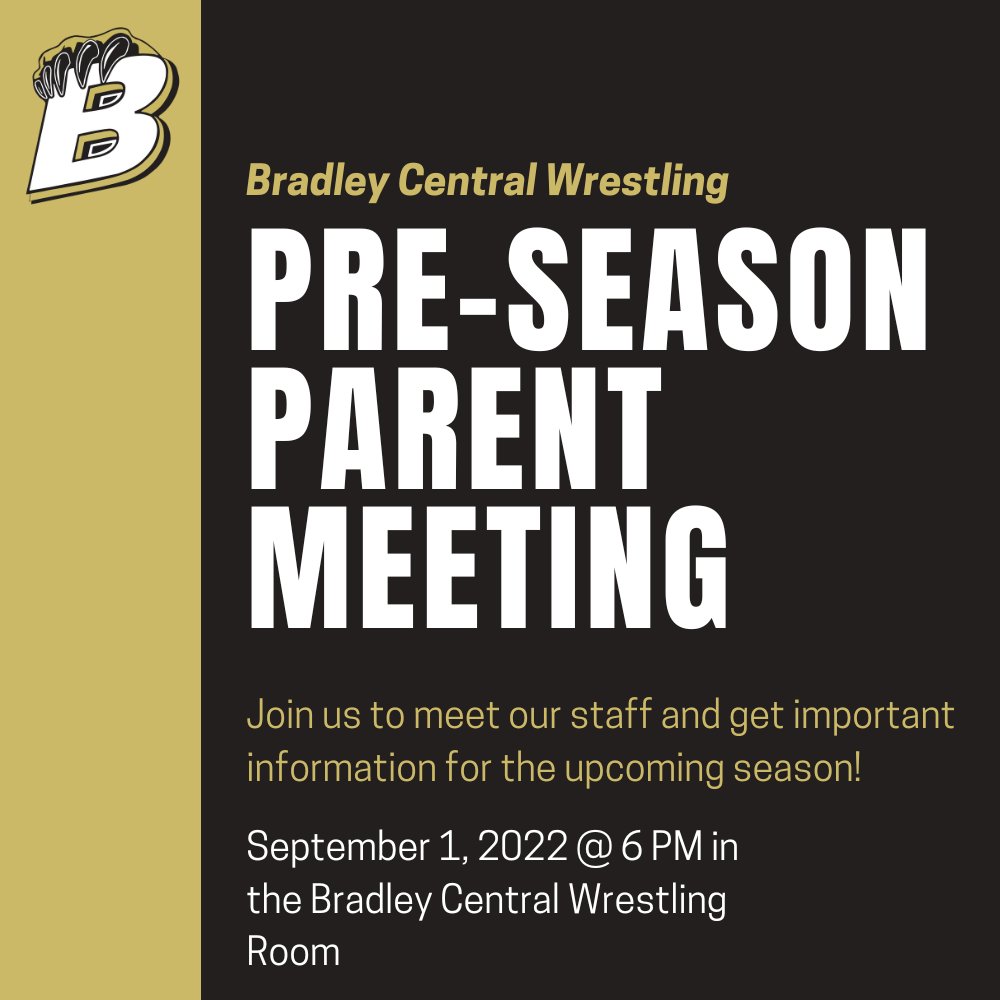 B

Bradley Central Wrestling

PRE-SEASON PARENT MEETING

Join us to meet our staff and get important information for the upcoming season!

September 1, 2022 @ 6 PM in the Bradley Central Wrestling Room